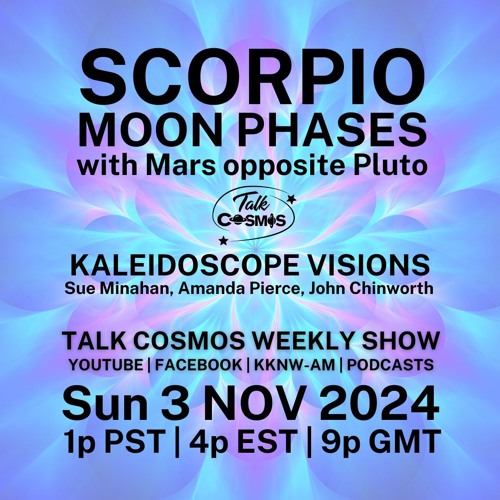 SCORPIO
MOON PHASES
with Mars opposite Pluto

Talk
COSMOS

KALEIDOSCOPE VISIONS
Sue Minahan, Amanda Pierce, John Chinworth

TALK COSMOS WEEKLY SHOW
YOUTUBE | FACEBOOK | KKNW-AM | PODCASTS

Sun 3 NOV 2024
1p PST | 4p EST | 9p GMT